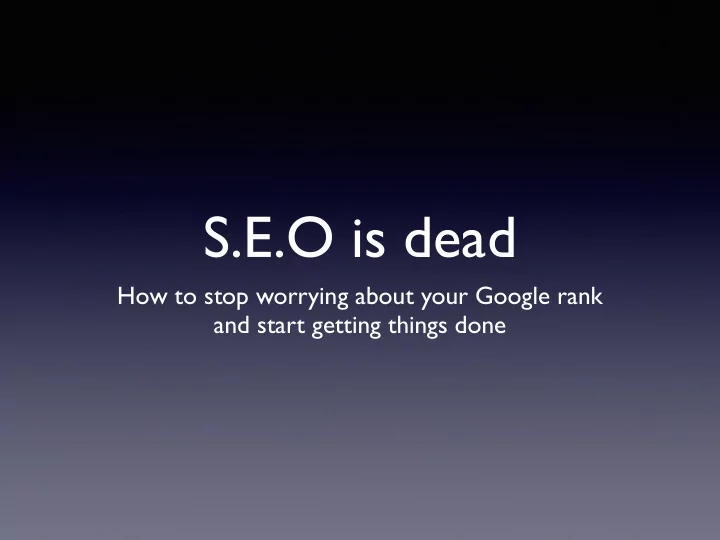 S.E.O is dead

How to stop worrying about your Google rank and start getting things done